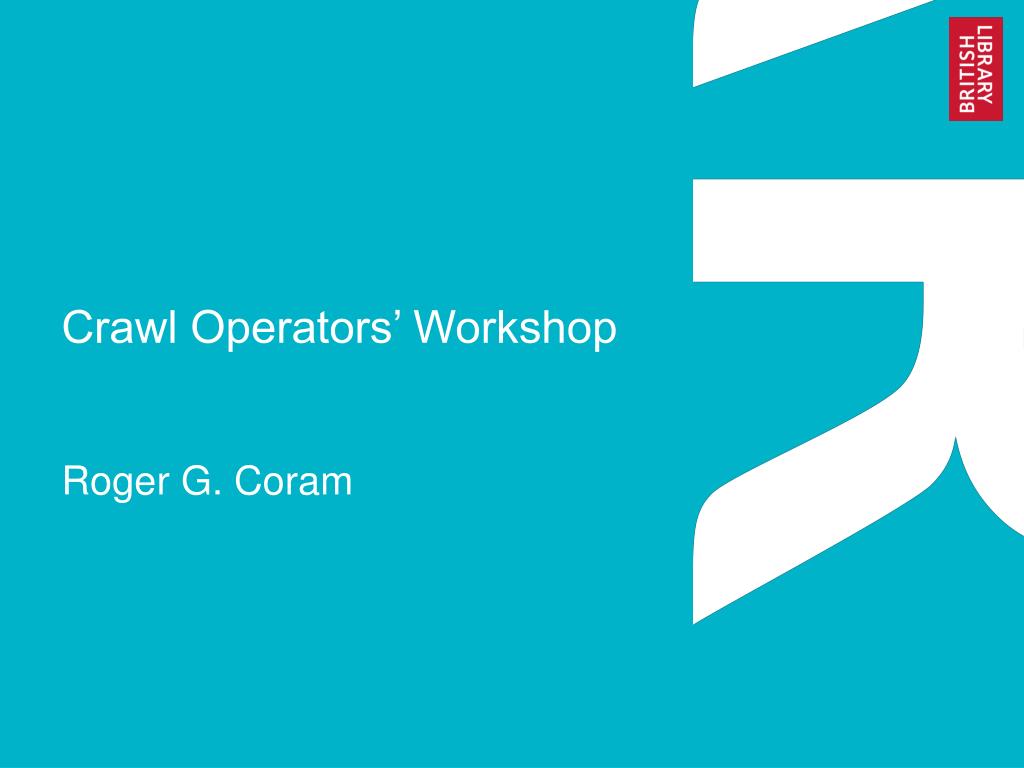 BRITISH LIBRARY

Crawl Operators’ Workshop

Roger G. Coram